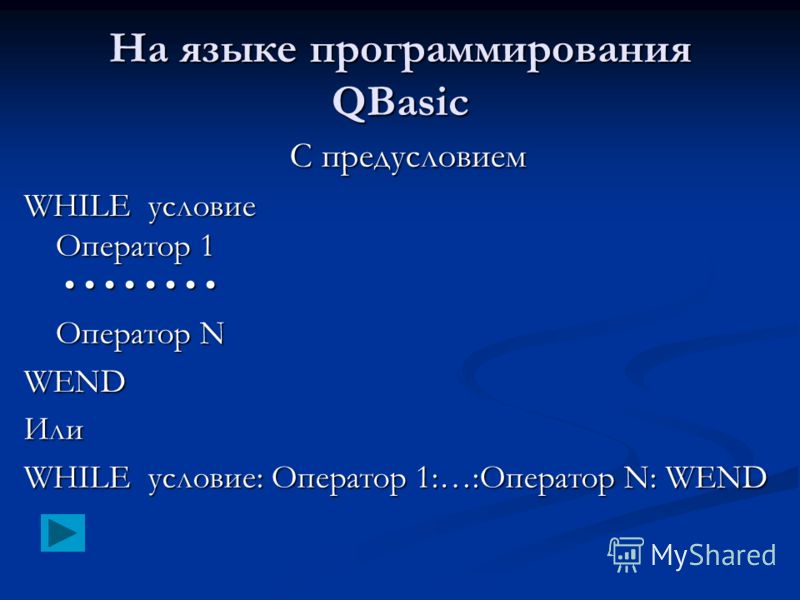 На языке программирования QBasic

С предусловием

WHILE условие
Оператор 1
……..
Оператор N
WEND

Или

WHILE условие: Оператор 1:…:Оператор N: WEND

MyShared